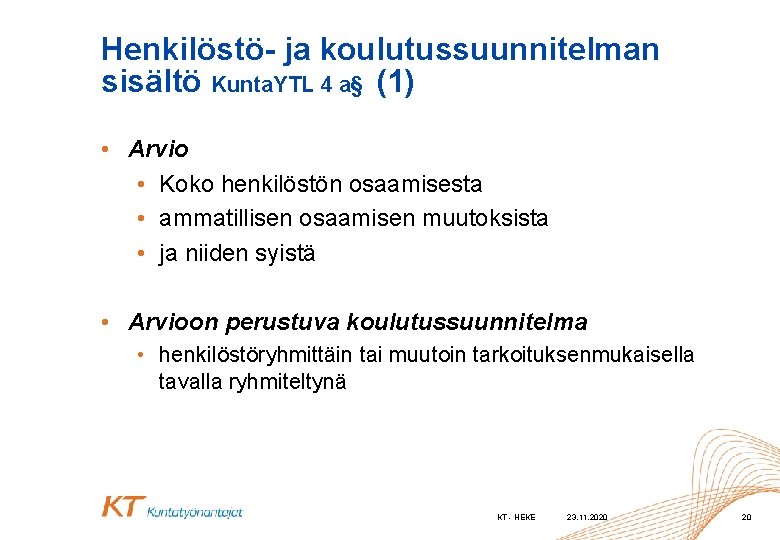 Henkilöstö- ja koulutussuunnitelman sisältö KuntaYTL 4 a§ (1)

• Arvio
• Koko henkilöstön osaamisesta
• ammatillisen osaamisen muutoksista
• ja niiden syistä

• Arvioon perustuva koulutussuunnitelma
• henkilöstöryhmittäin tai muutoin tarkoituksenmukaisella tavalla ryhmiteltynä

KT Kuntatyönantajat

KT - HEKE 23.11.2020 20